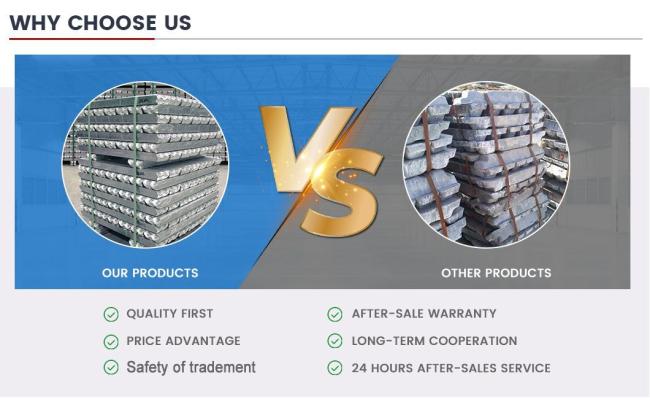 WHY CHOOSE US

VS

OUR PRODUCTS

OTHER PRODUCTS

QUALITY FIRST

PRICE ADVANTAGE

Safety of tradement

AFTER-SALE WARRANTY

LONG-TERM COOPERATION

24 HOURS AFTER-SALES SERVICE